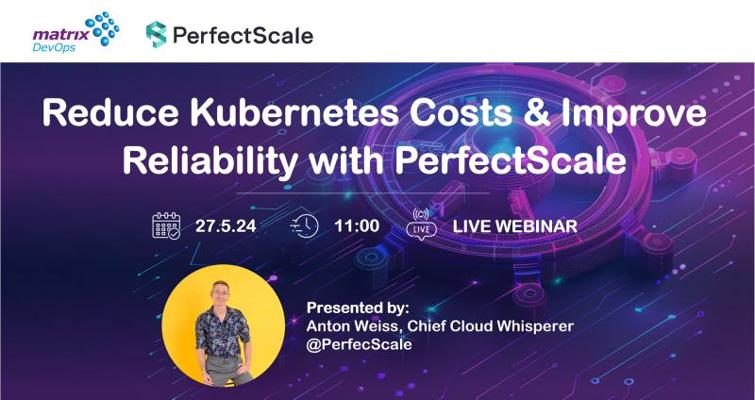 matrix DevOps

PerfectScale

Reduce Kubernetes Costs & Improve Reliability with PerfectScale

27.5.24 11:00 LIVE LIVE WEBINAR

Presented by:
Anton Weiss, Chief Cloud Whisperer
@PerfecScale